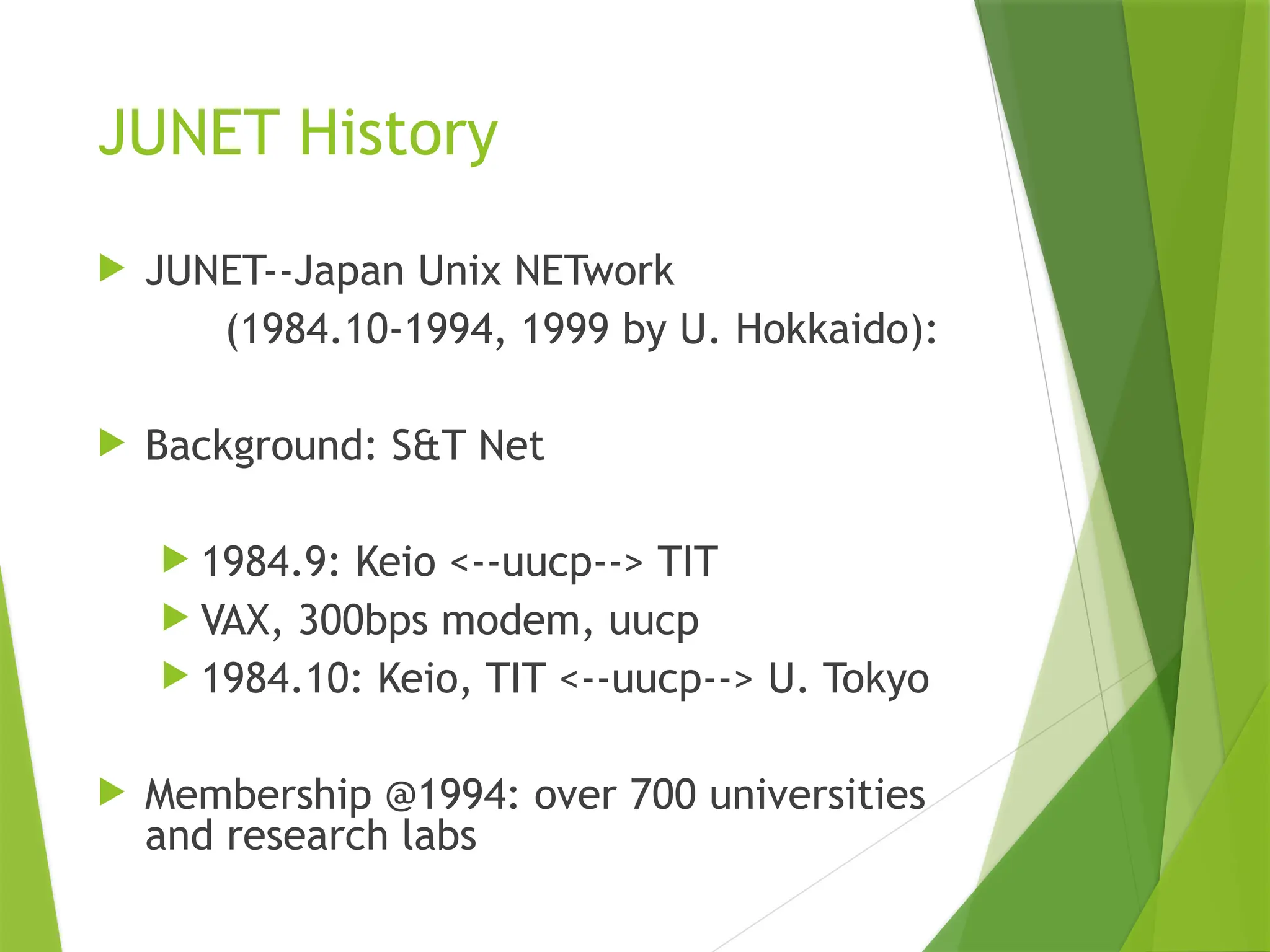 JUNET History

JUNET--Japan Unix NETwork
(1984.10-1994, 1999 by U. Hokkaido):

Background: S&T Net

1984.9: Keio <--uucp--> TIT

VAX, 300bps modem, uucp

1984.10: Keio, TIT <--uucp--> U. Tokyo

Membership @1994: over 700 universities and research labs